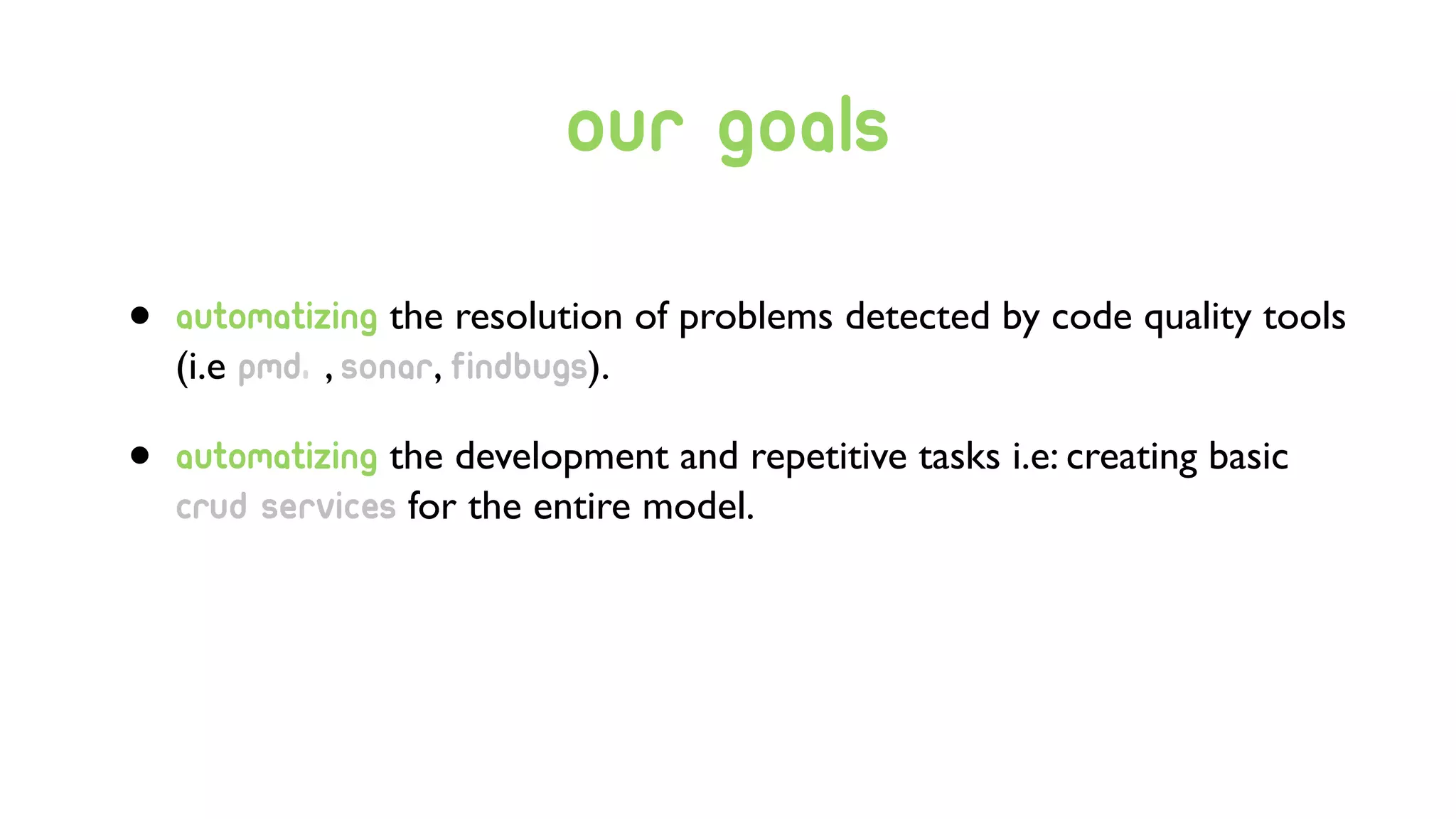 our goals

• automatizing the resolution of problems detected by code quality tools (i.e pmd. , sonar, findbugs).

• automatizing the development and repetitive tasks i.e: creating basic crud services for the entire model.